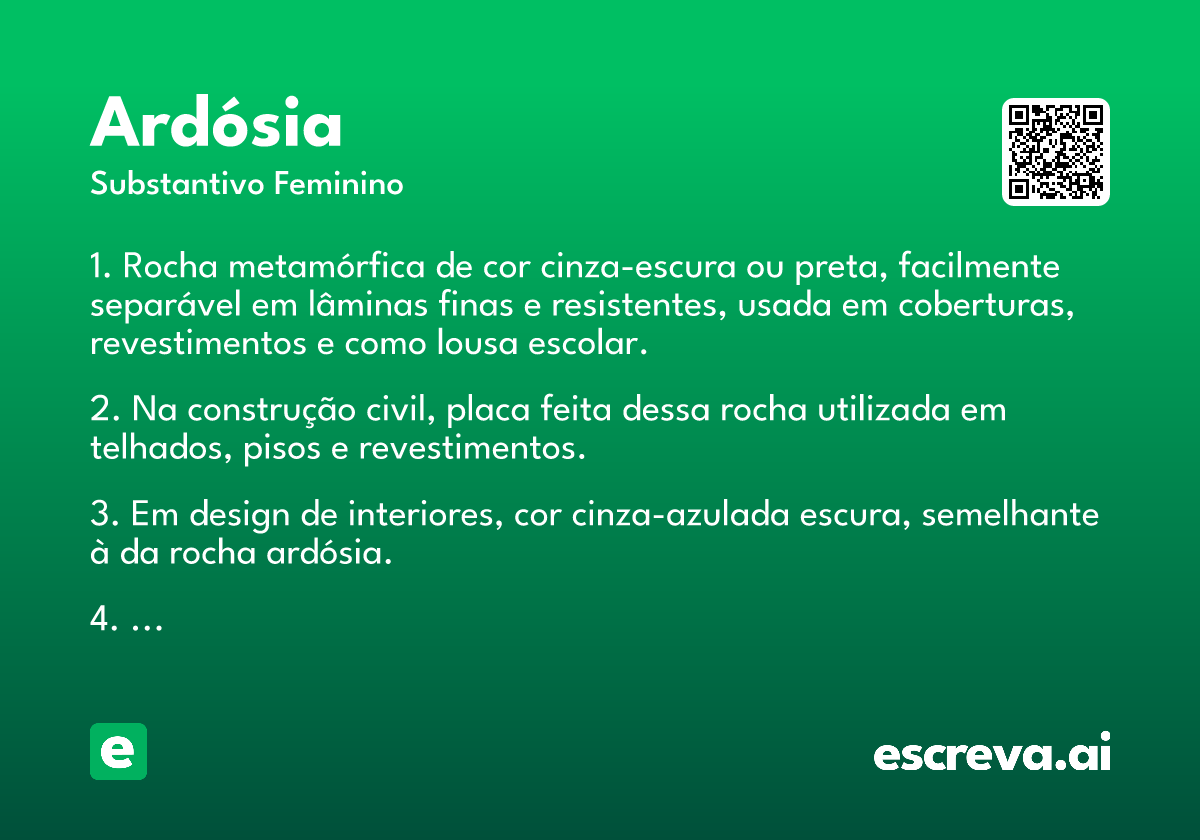 Ardósia

Substantivo Feminino

1. Rocha metamórfica de cor cinza-escura ou preta, facilmente separável em lâminas finas e resistentes, usada em coberturas, revestimentos e como lousa escolar.

2. Na construção civil, placa feita dessa rocha utilizada em telhados, pisos e revestimentos.

3. Em design de interiores, cor cinza-azulada escura, semelhante à da rocha ardósia.

4. ...

e

escreva.ai